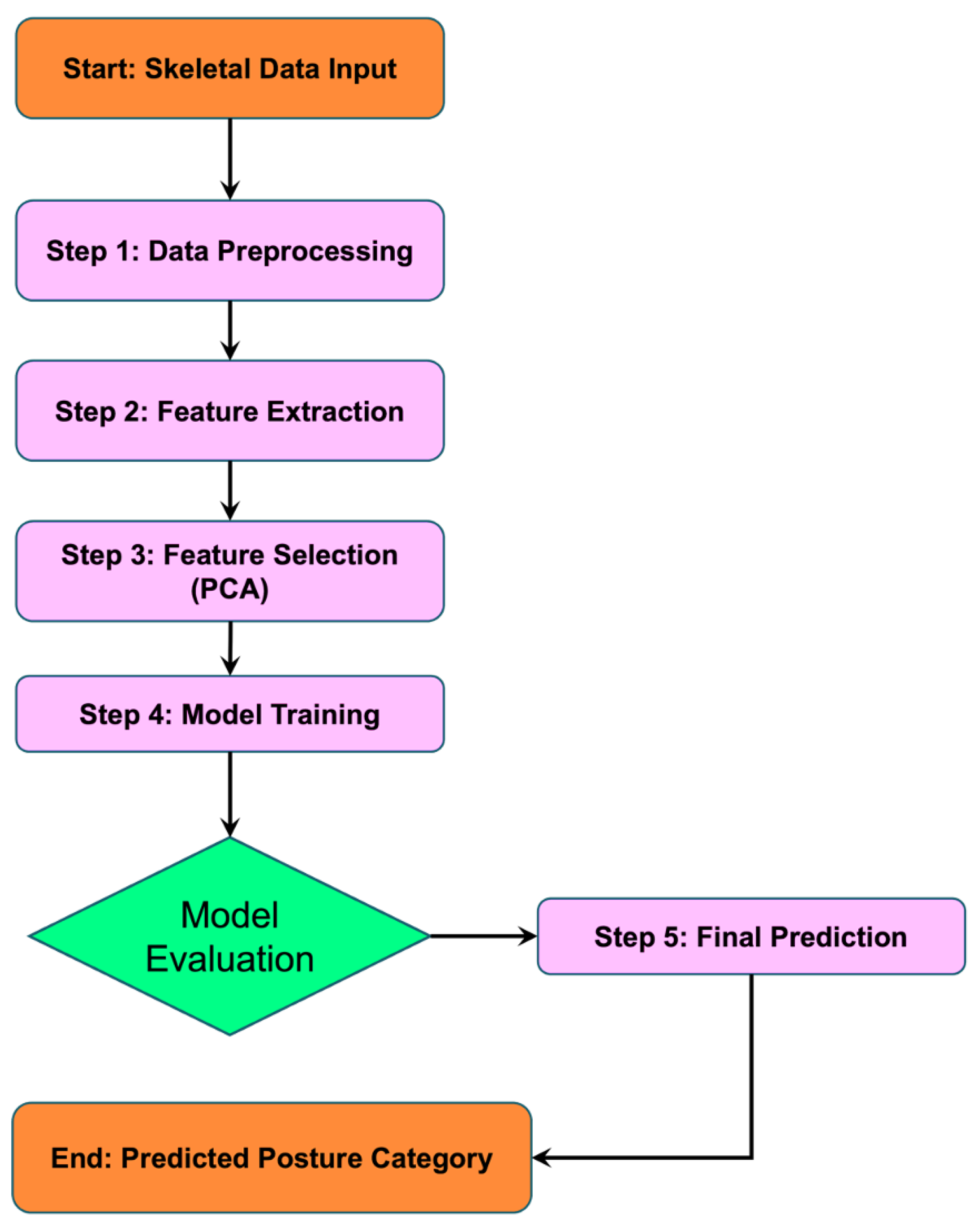 Start: Skeletal Data Input

Step 1: Data Preprocessing

Step 2: Feature Extraction

Step 3: Feature Selection (PCA)

Step 4: Model Training

Model Evaluation

Step 5: Final Prediction

End: Predicted Posture Category